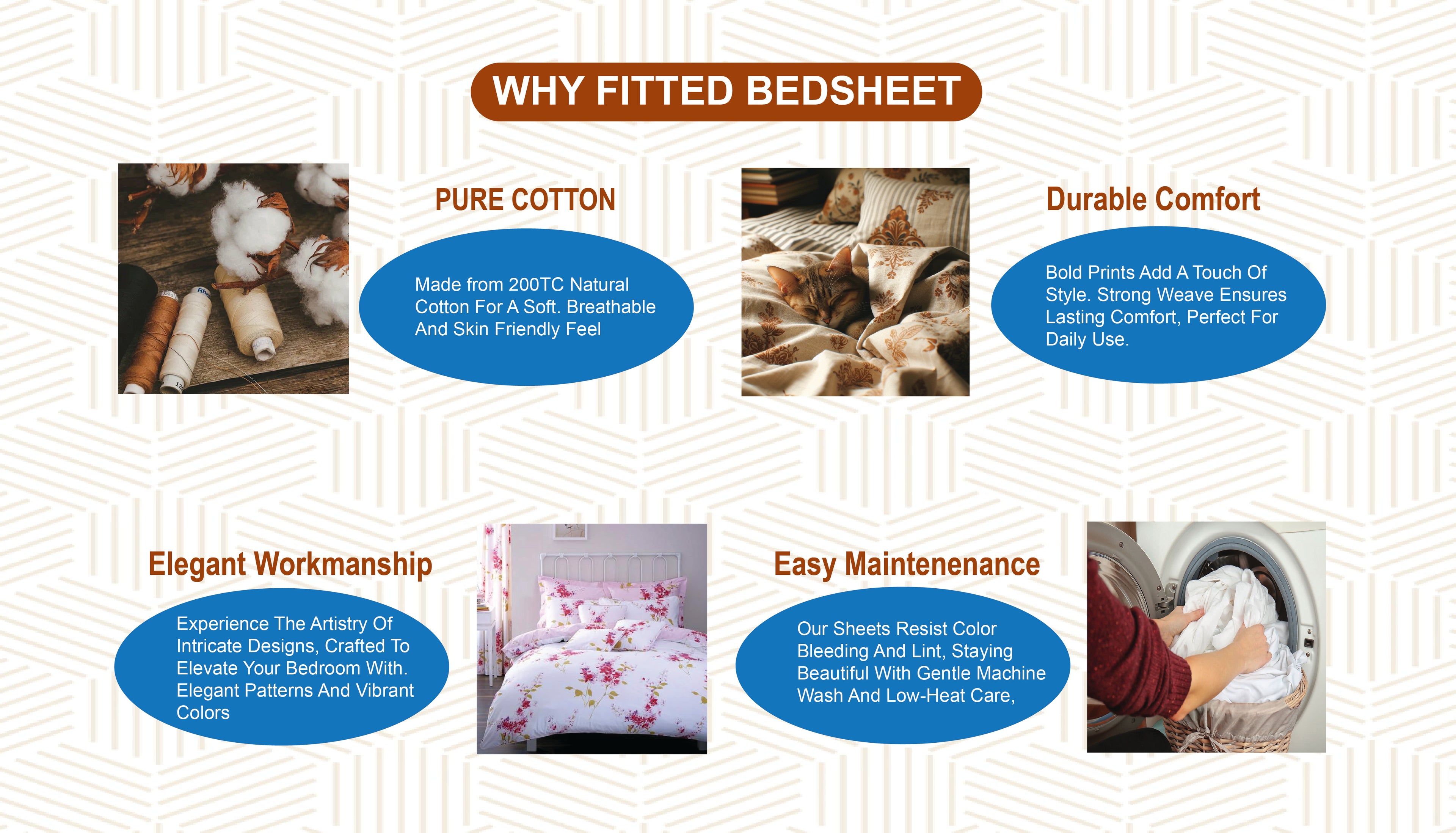 WHY FITTED BEDSHEET

PURE COTTON

Made from 200TC Natural Cotton For A Soft. Breathable And Skin Friendly Feel

Durable Comfort

Bold Prints Add A Touch Of Style. Strong Weave Ensures Lasting Comfort, Perfect For Daily Use.

Elegant Workmanship

Experience The Artistry Of Intricate Designs, Crafted To Elevate Your Bedroom With. Elegant Patterns And Vibrant Colors

Easy Maintenenance

Our Sheets Resist Color Bleeding And Lint, Staying Beautiful With Gentle Machine Wash And Low-Heat Care,